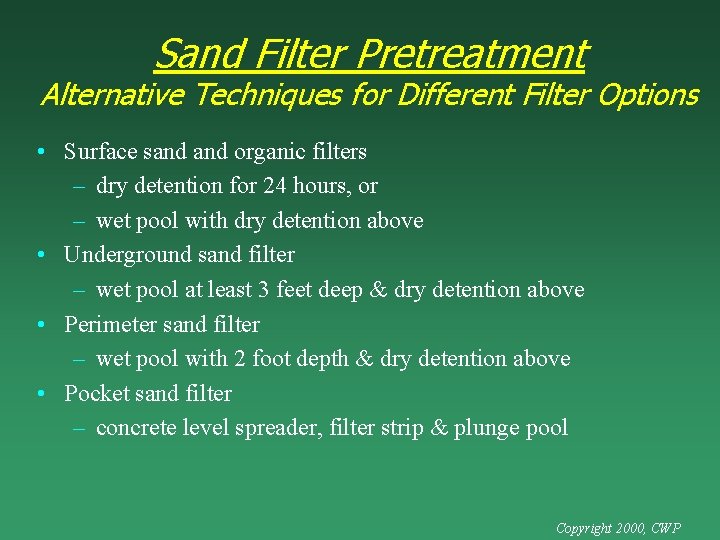 Sand Filter Pretreatment

Alternative Techniques for Different Filter Options

• Surface sand and organic filters
  – dry detention for 24 hours, or
  – wet pool with dry detention above
• Underground sand filter
  – wet pool at least 3 feet deep & dry detention above
• Perimeter sand filter
  – wet pool with 2 foot depth & dry detention above
• Pocket sand filter
  – concrete level spreader, filter strip & plunge pool

Copyright 2000, CWP